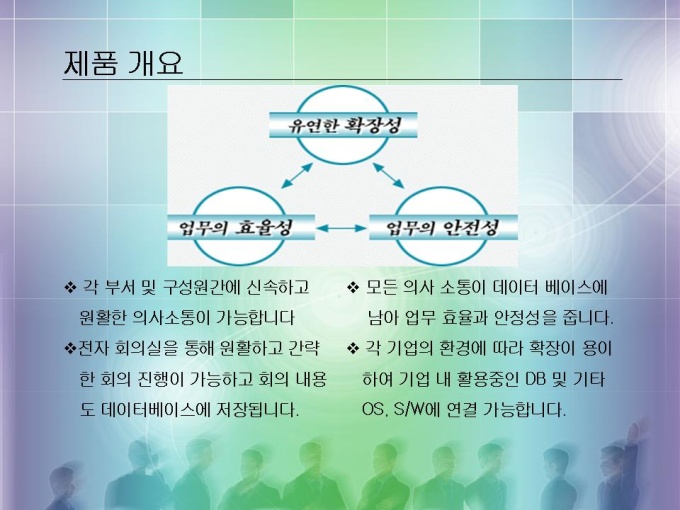 제품 개요

유연한 확장성

업무의 효율성

업무의 안전성

❖ 각 부서 및 구성원간에 신속하고 원활한 의사소통이 가능합니다

❖전자 회의실을 통해 원활하고 간략한 회의 진행이 가능하고 회의 내용도 데이터베이스에 저장됩니다.

❖ 모든 의사 소통이 데이터 베이스에 남아 업무 효율과 안정성을 줍니다.

❖ 각 기업의 환경에 따라 확장이 용이하여 기업 내 활용중인 DB 및 기타 OS, S/W에 연결 가능합니다.